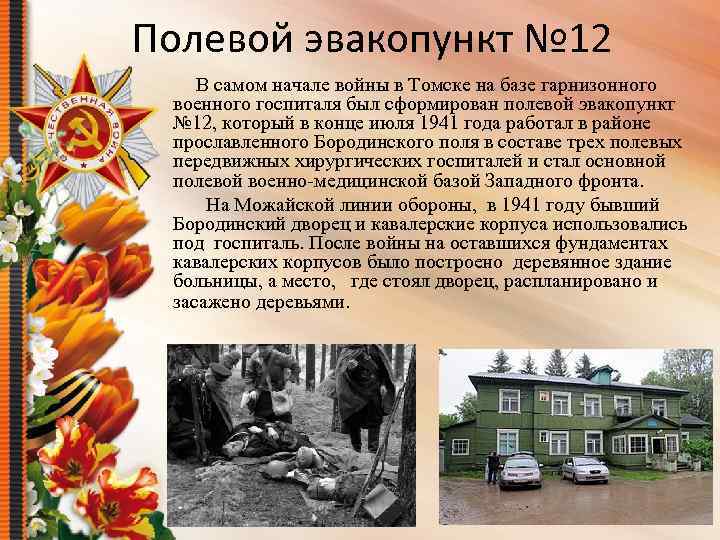 Полевой эвакопункт №12

В самом начале войны в Томске на базе гарнизонного военного госпиталя был сформирован полевой эвакопункт №12, который в конце июля 1941 года работал в районе прославленного Бородинского поля в составе трех полевых передвижных хирургических госпиталей и стал основной полевой военно-медицинской базой Западного фронта.

На Можайской линии обороны, в 1941 году бывший Бородинский дворец и кавалерские корпуса использовались под госпиталь. После войны на оставшихся фундаментах кавалерских корпусов было построено деревянное здание больницы, а место, где стоял дворец, распланировано и засажено деревьями.

ОТЕЧЕСТВЕННАЯ ВОЙНА